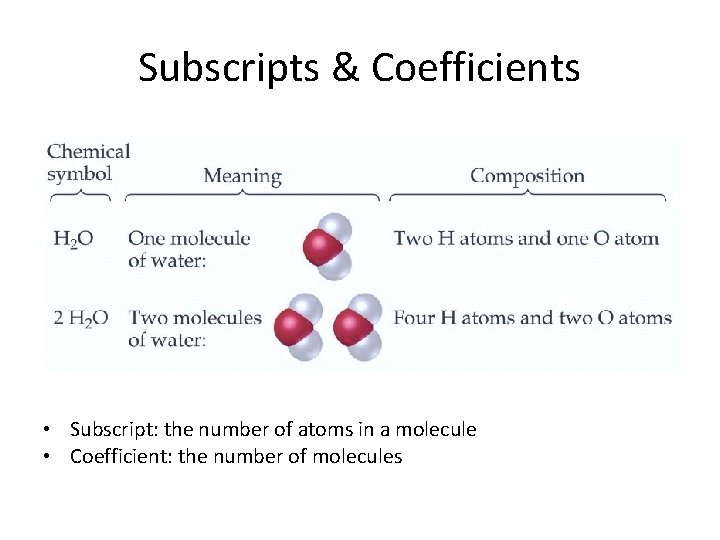 Subscripts & Coefficients

| Chemical symbol | Meaning | Composition |
|---|---|---|
| $H_2O$ | One molecule of water: | Two H atoms and one O atom |
| $2\ H_2O$ | Two molecules of water: | Four H atoms and two O atoms |

• Subscript: the number of atoms in a molecule
• Coefficient: the number of molecules